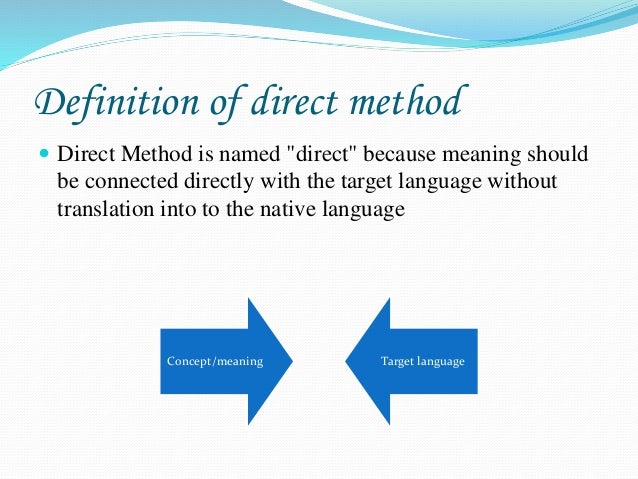 Definition of direct method

Direct Method is named "direct" because meaning should be connected directly with the target language without translation into to the native language

Concept/meaning

Target language